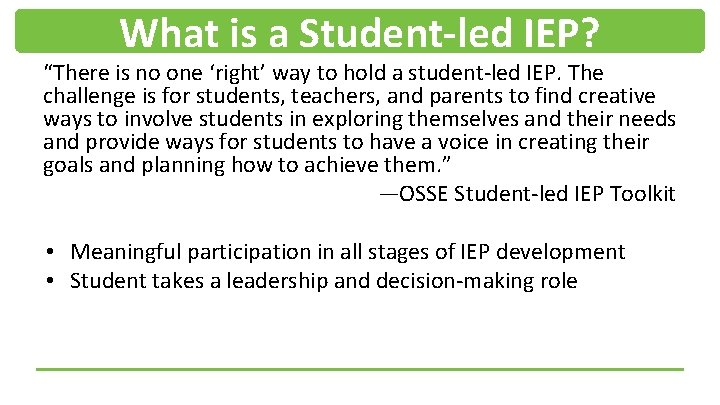 What is a Student-led IEP?

“There is no one ‘right’ way to hold a student-led IEP. The challenge is for students, teachers, and parents to find creative ways to involve students in exploring themselves and their needs and provide ways for students to have a voice in creating their goals and planning how to achieve them.”

—OSSE Student-led IEP Toolkit

• Meaningful participation in all stages of IEP development
• Student takes a leadership and decision-making role